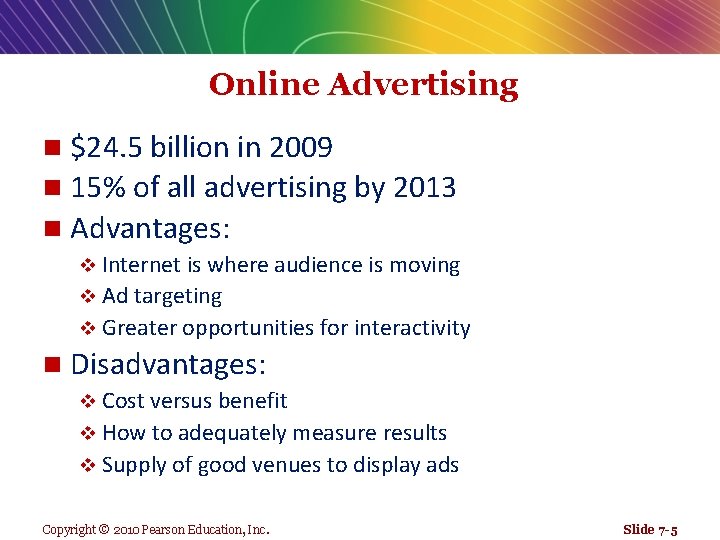 Online Advertising

- \$24.5 billion in 2009
- 15% of all advertising by 2013
- Advantages:
  - Internet is where audience is moving
  - Ad targeting
  - Greater opportunities for interactivity
- Disadvantages:
  - Cost versus benefit
  - How to adequately measure results
  - Supply of good venues to display ads

Copyright © 2010 Pearson Education, Inc.

Slide 7-5